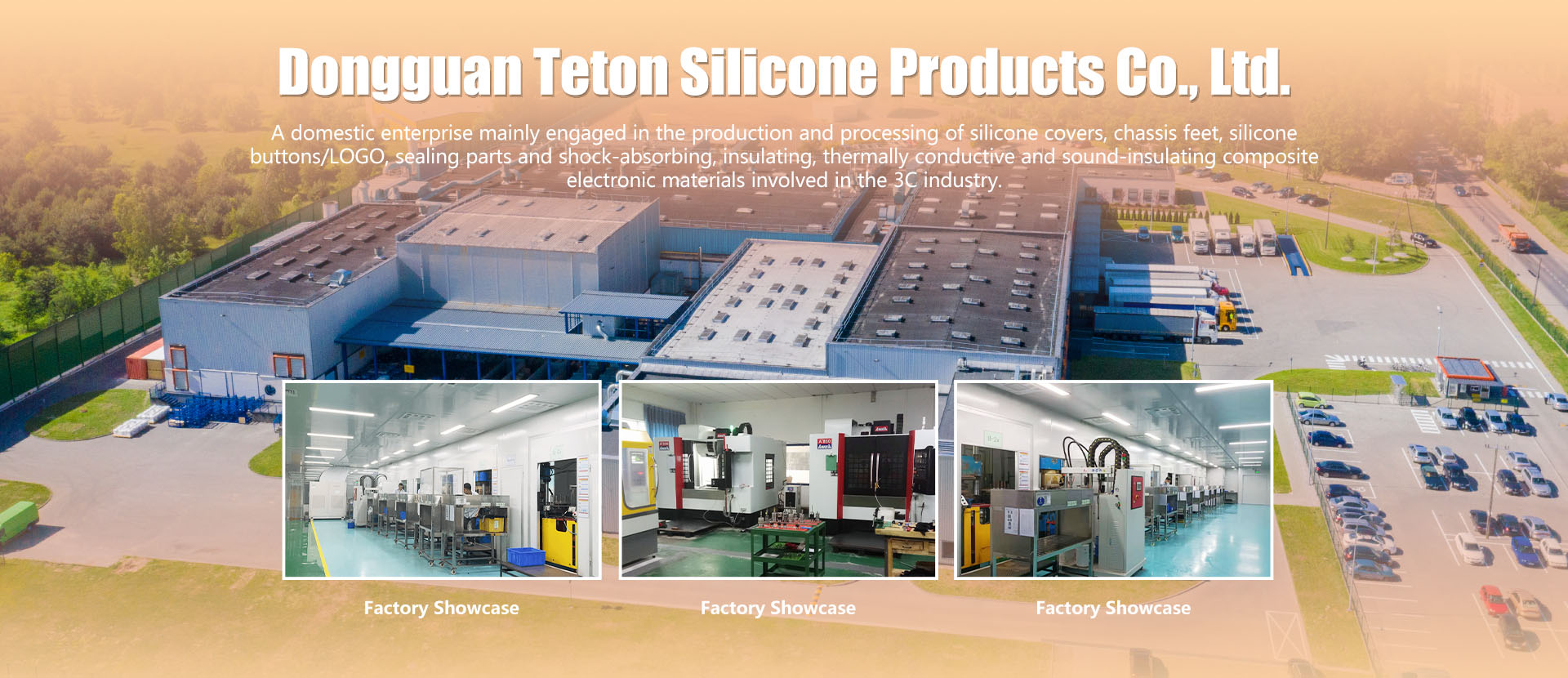 Dongguan Teton Silicone Products Co., Ltd.

A domestic enterprise mainly engaged in the production and processing of silicone covers, chassis feet, silicone buttons/LOGO, sealing parts and shock-absorbing, insulating, thermally conductive and sound-insulating composite electronic materials involved in the 3C industry.

Factory Showcase

Factory Showcase

Factory Showcase